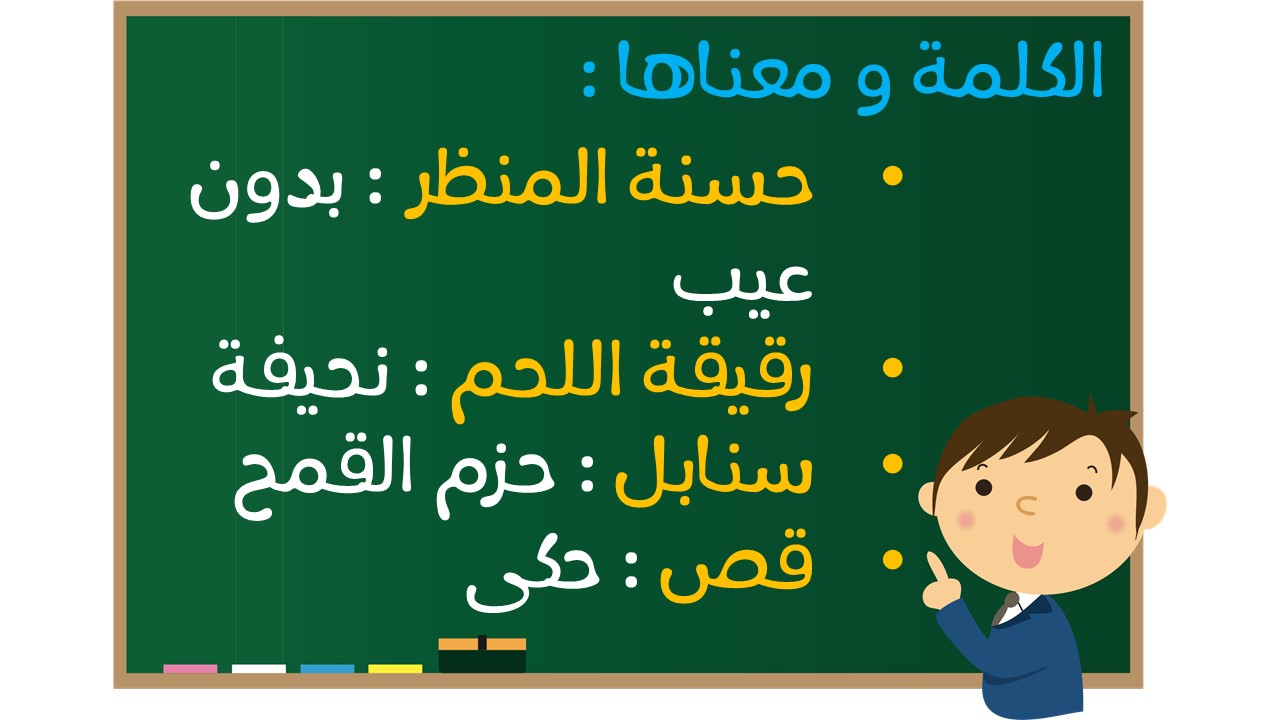 الكلمة و معناها :

• حسنة المنظر : بدون عيب
• رقيقة اللحم : نحيفة
• سنابل : حزم القمح
• قص : حكى